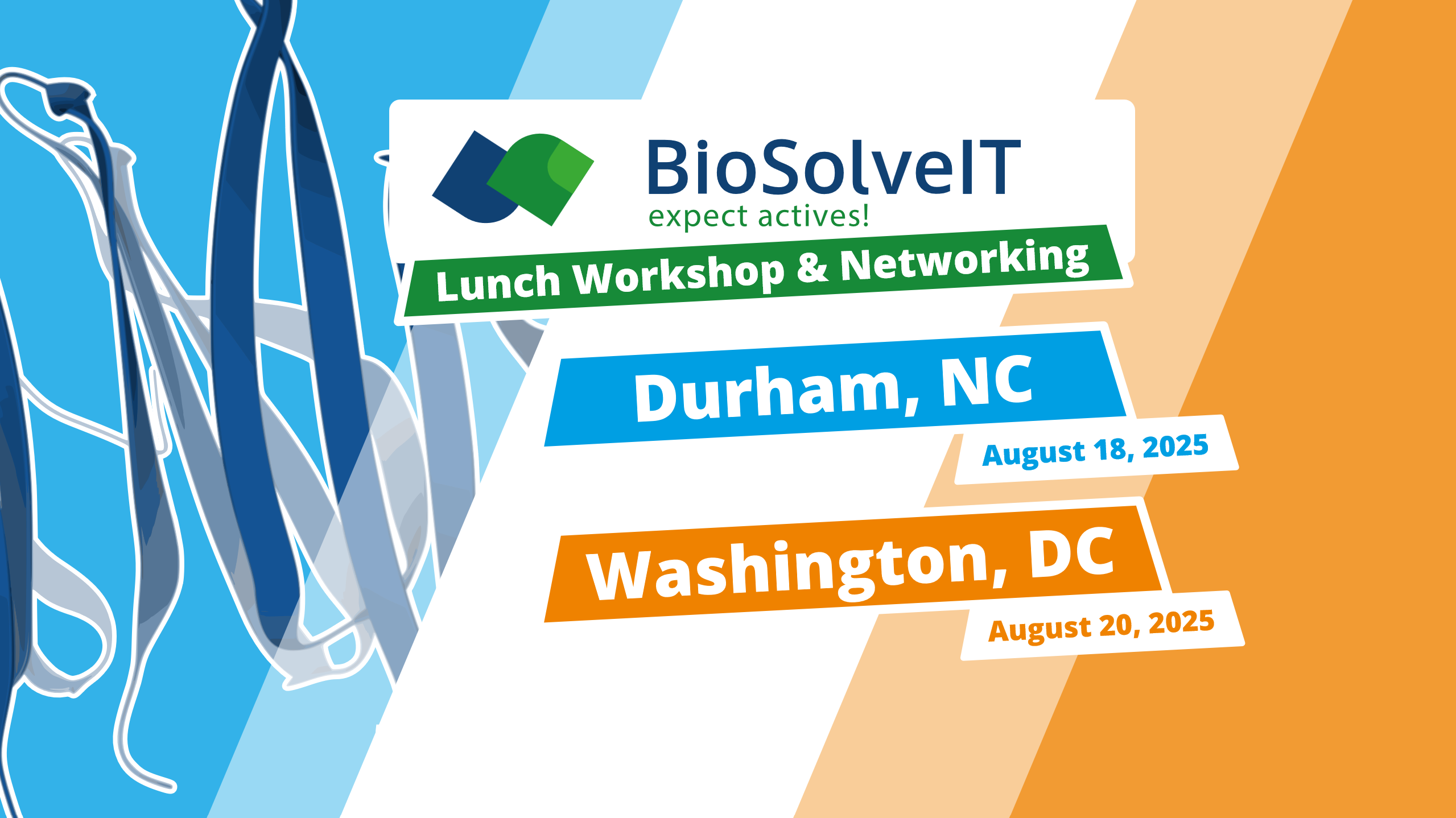 BioSolveIT
expect actives!

Lunch Workshop & Networking

Durham, NC
August 18, 2025

Washington, DC
August 20, 2025